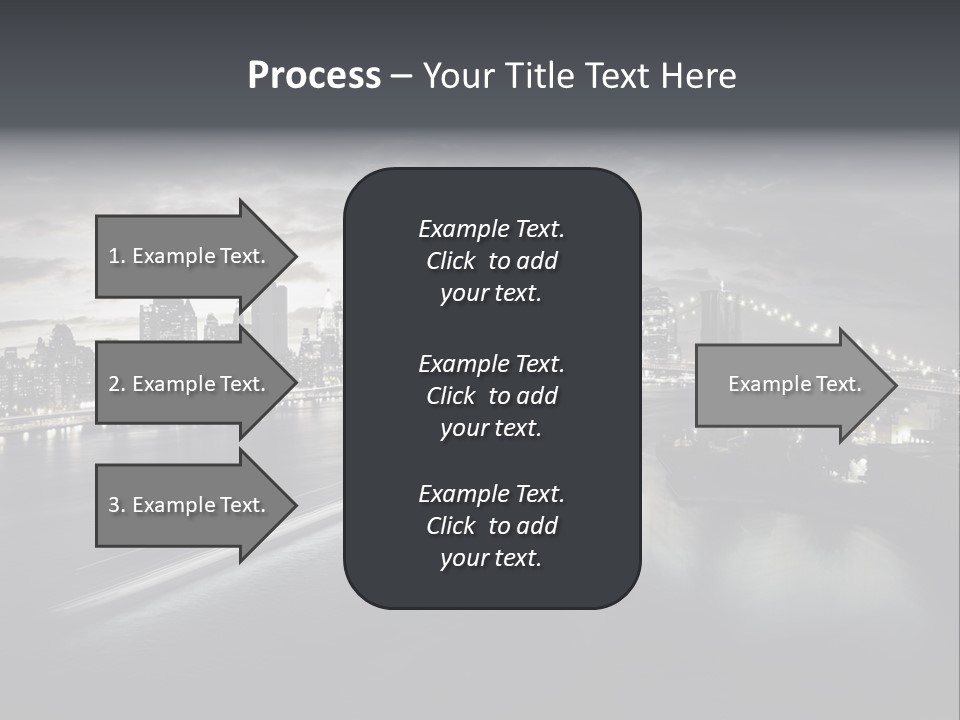 Process – Your Title Text Here

1. Example Text.

2. Example Text.

3. Example Text.

Example Text. Click to add your text.

Example Text. Click to add your text.

Example Text. Click to add your text.

Example Text.